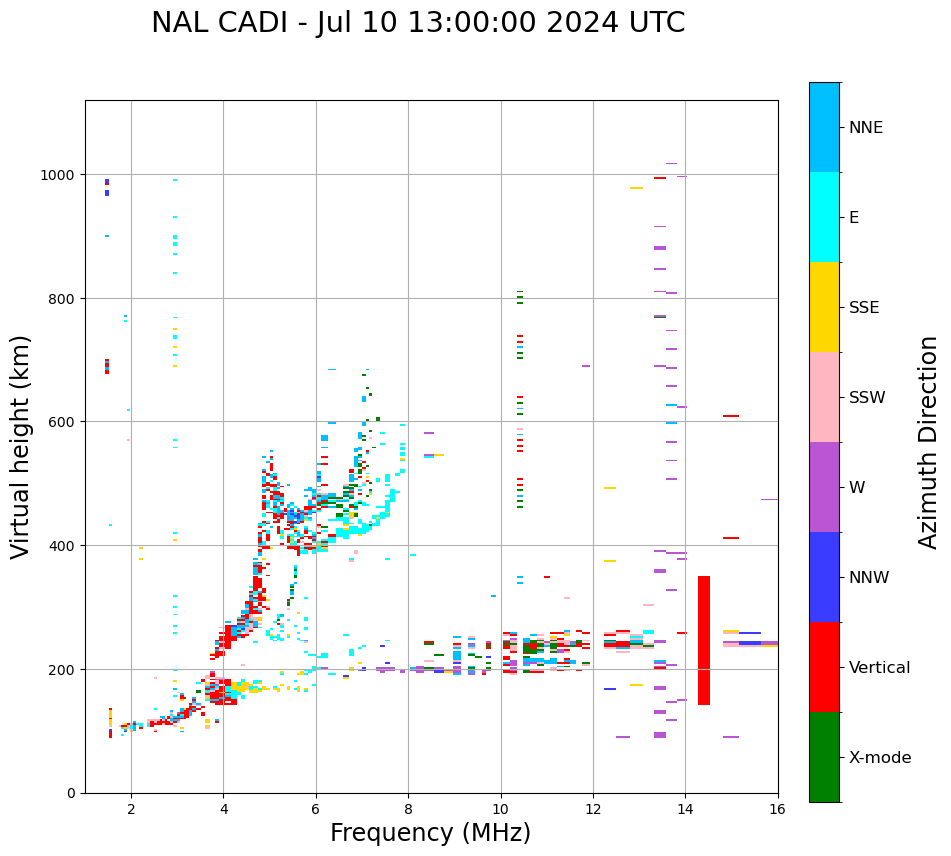 NAL CADI - Jul 10 13:00:00 2024 UTC

Virtual height (km)

1000
800
600
400
200
0

2
4
6
8
10
12
14
16

Frequency (MHz)

NNE
E
SSE
SSW
W
NNW
Vertical
X-mode

Azimuth Direction